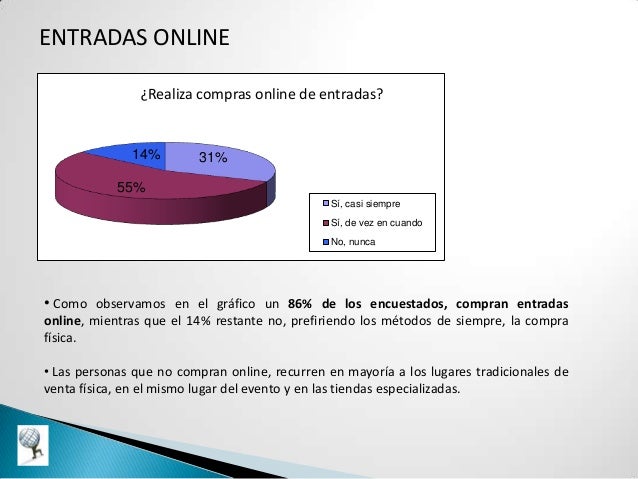 ENTRADAS ONLINE

¿Realiza compras online de entradas?

14%
31%
55%

Si, casi siempre
Si, de vez en cuando
No, nunca

• Como observamos en el gráfico un 86% de los encuestados, compran entradas online, mientras que el 14% restante no, prefiriendo los métodos de siempre, la compra física.

• Las personas que no compran online, recurren en mayoría a los lugares tradicionales de venta física, en el mismo lugar del evento y en las tiendas especializadas.